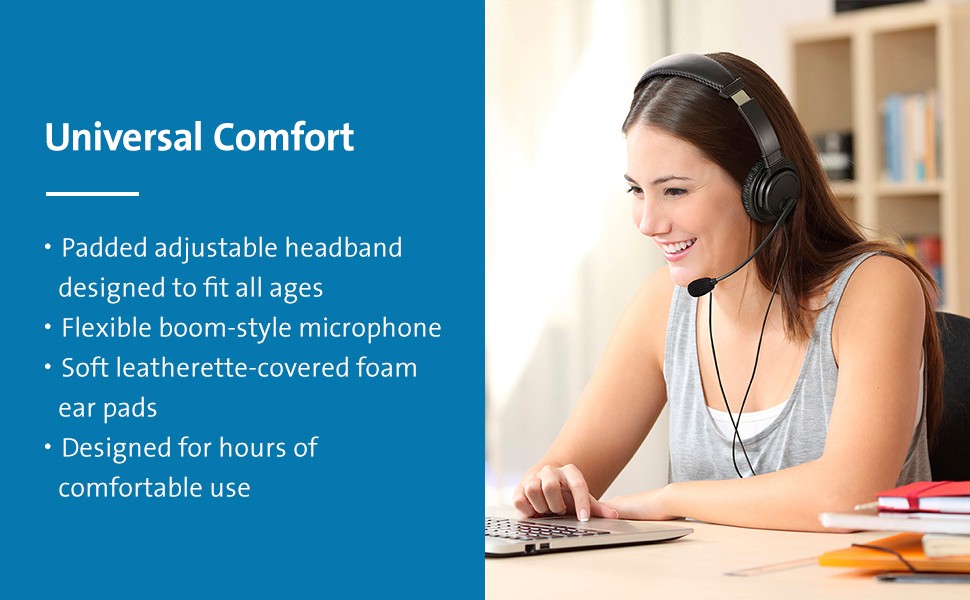 Universal Comfort

• Padded adjustable headband designed to fit all ages
• Flexible boom-style microphone
• Soft leatherette-covered foam ear pads
• Designed for hours of comfortable use